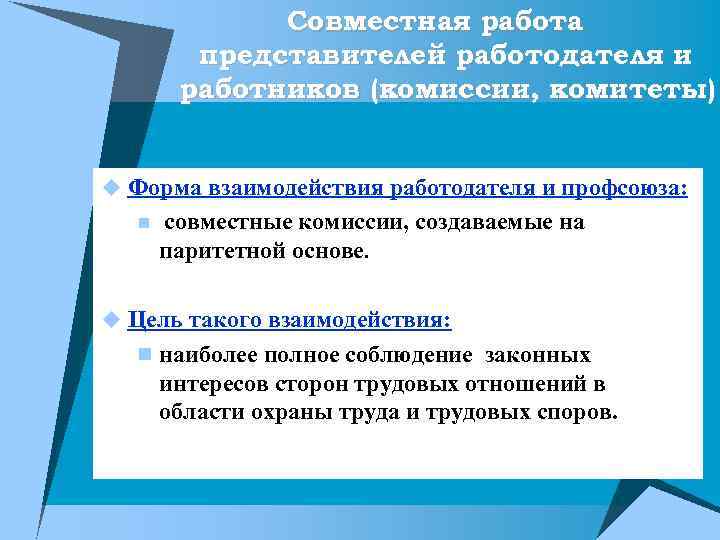 Совместная работа представителей работодателя и работников (комиссии, комитеты)

Форма взаимодействия работодателя и профсоюза:

совместные комиссии, создаваемые на паритетной основе.

Цель такого взаимодействия:

наиболее полное соблюдение законных интересов сторон трудовых отношений в области охраны труда и трудовых споров.